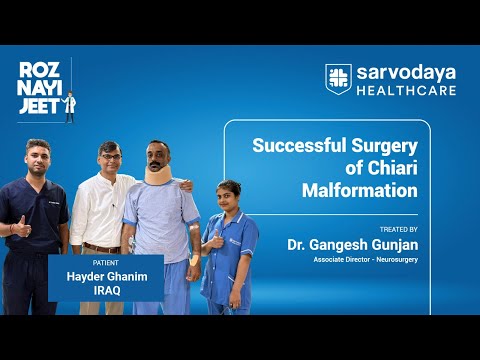 ROZ NAYI JEET

sarvodaya HEALTHCARE

Successful Surgery of Chiari Malformation

TREATED BY
Dr. Gangesh Gunjan
Associate Director - Neurosurgery

PATIENT
Hayder Ghanim
IRAQ